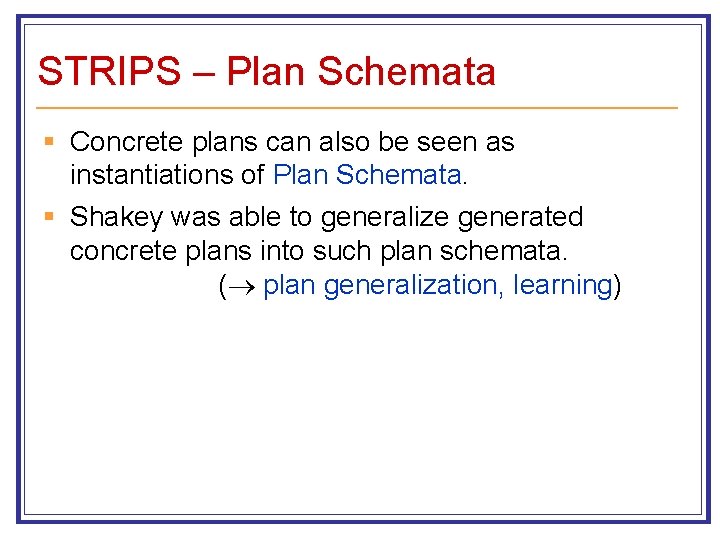 STRIPS – Plan Schemata

▪ Concrete plans can also be seen as instantiations of Plan Schemata.

▪ Shakey was able to generalize generated concrete plans into such plan schemata. ($\rightarrow$ plan generalization, learning)